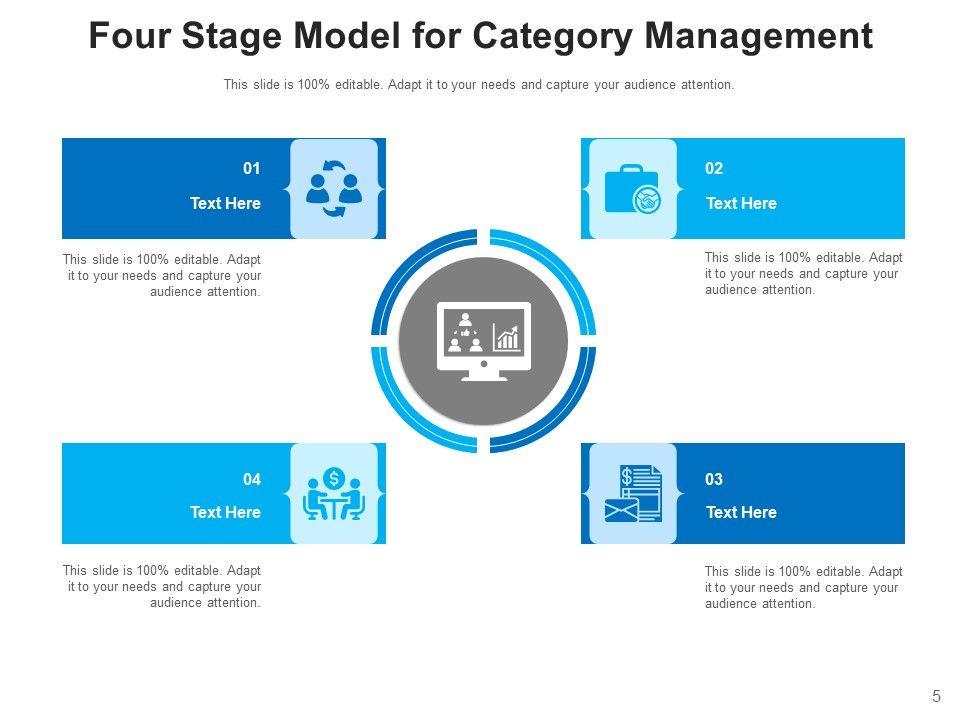 Four Stage Model for Category Management

This slide is 100% editable. Adapt it to your needs and capture your audience attention.

01

Text Here

This slide is 100% editable. Adapt it to your needs and capture your audience attention.

02

Text Here

This slide is 100% editable. Adapt it to your needs and capture your audience attention.

04

Text Here

This slide is 100% editable. Adapt it to your needs and capture your audience attention.

03

Text Here

This slide is 100% editable. Adapt it to your needs and capture your audience attention.

5